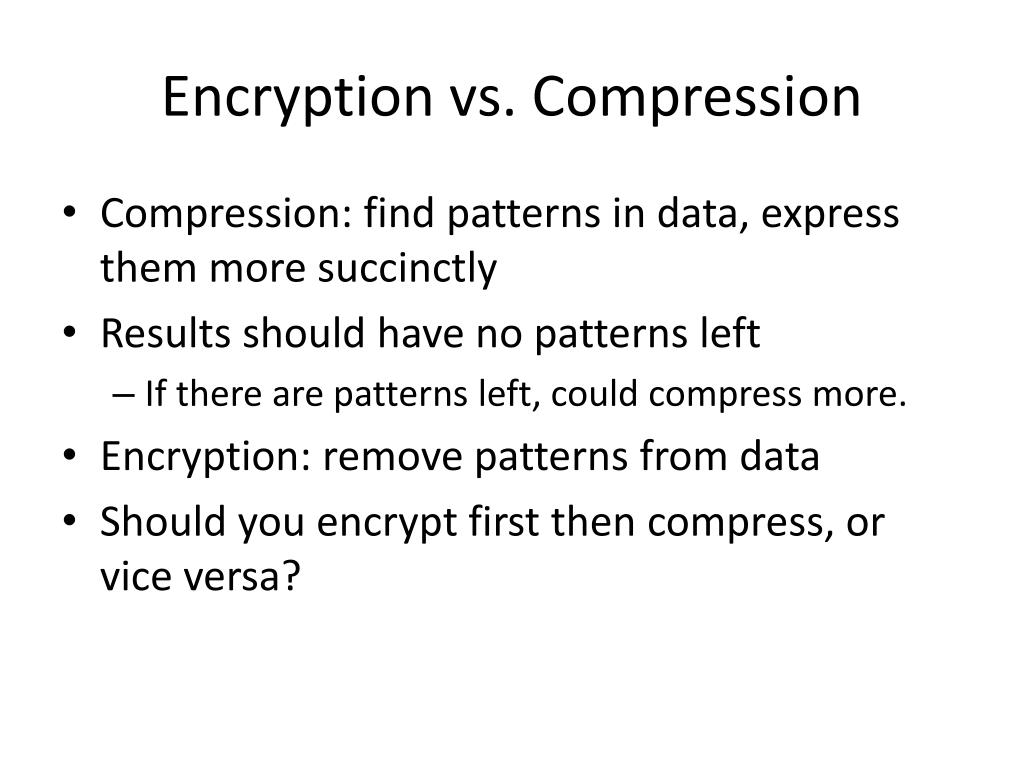 Encryption vs. Compression

• Compression: find patterns in data, express them more succinctly
• Results should have no patterns left
– If there are patterns left, could compress more.
• Encryption: remove patterns from data
• Should you encrypt first then compress, or vice versa?